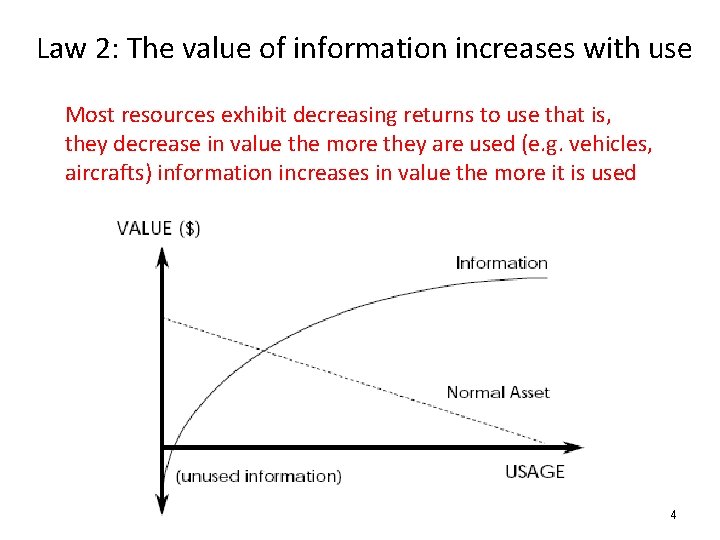 Law 2: The value of information increases with use

Most resources exhibit decreasing returns to use that is, they decrease in value the more they are used (e.g. vehicles, aircrafts) information increases in value the more it is used

VALUE ($)

Information

Normal Asset

(unused information)

USAGE

4